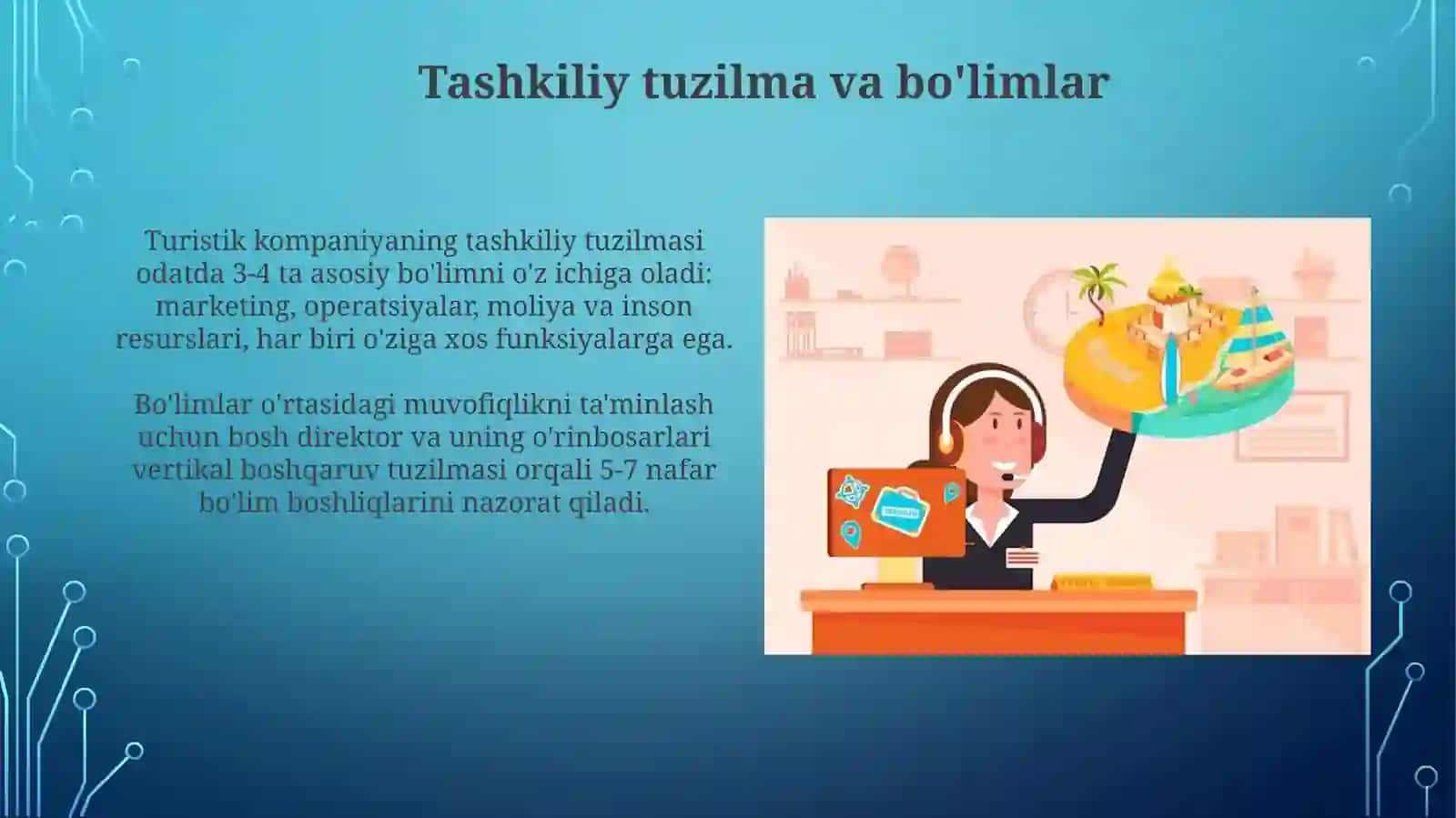 Tashkiliy tuzilma va bo'limlar

Turistik kompaniyaning tashkiliy tuzilmasi odatda 3-4 ta asosiy bo'limni o'z ichiga oladi: marketing, operatsiyalar, moliya va inson resurslari, har biri o'ziga xos funksiyalarga ega.

Bo'limlar o'rtasidagi muvofiqlikni ta'minlash uchun bosh direktor va uning o'rinbosarlari vertikal boshqaruv tuzilmasi orqali 5-7 nafar bo'lim boshliqlarini nazorat qiladi.